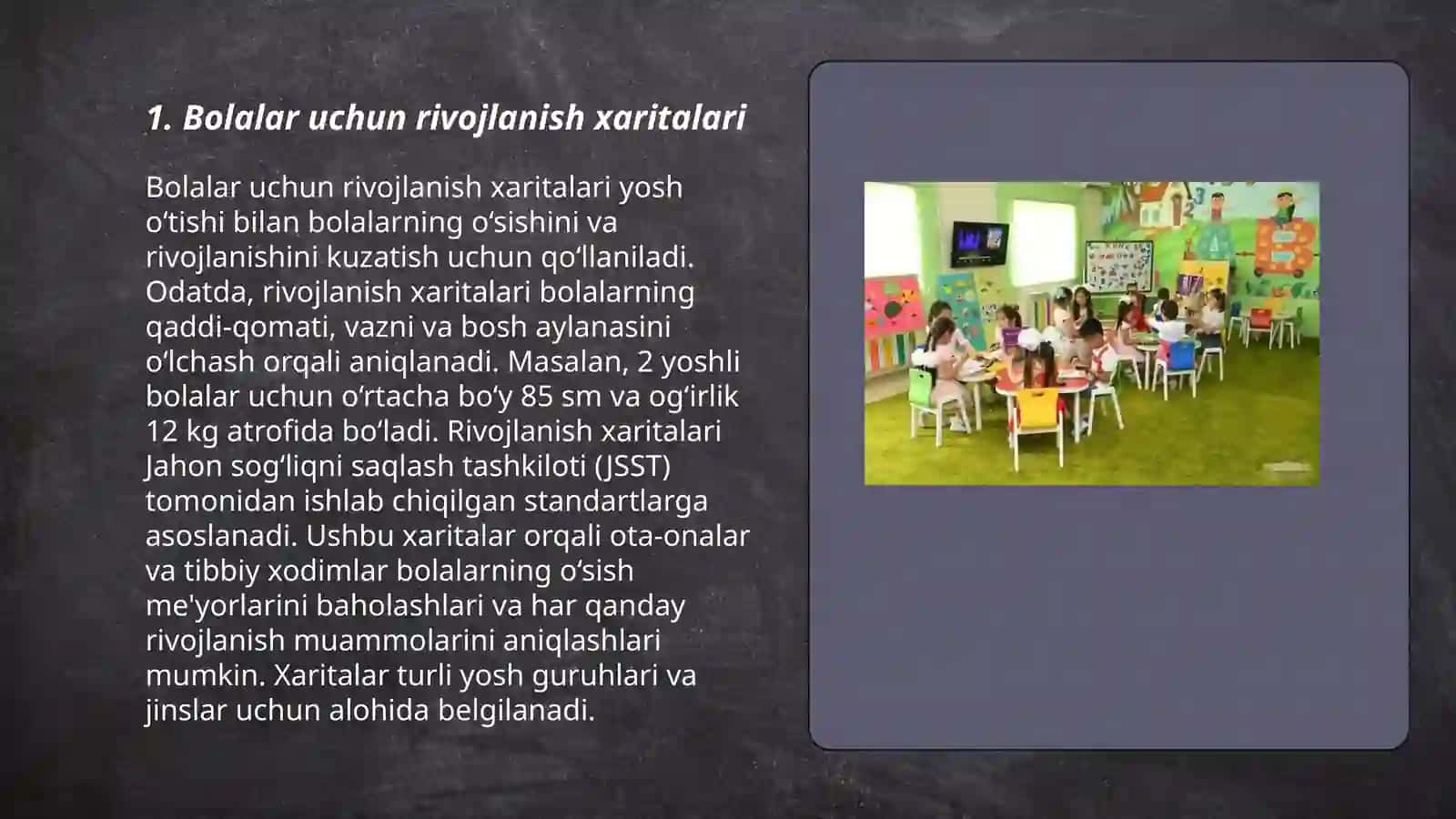 1. Bolalar uchun rivojlanish xaritalari

Bolalar uchun rivojlanish xaritalari yosh o‘tishi bilan bolalarning o‘sishini va rivojlanishini kuzatish uchun qo‘llaniladi. Odatda, rivojlanish xaritalari bolalarning qaddi-qomati, vazni va bosh aylanasini o‘lchash orqali aniqlanadi. Masalan, 2 yoshli bolalar uchun o‘rtacha bo‘y 85 sm va og‘irlik 12 kg atrofida bo‘ladi. Rivojlanish xaritalari Jahon sog‘liqni saqlash tashkiloti (JSST) tomonidan ishlab chiqilgan standartlarga asoslanadi. Ushbu xaritalar orqali ota-onalar va tibbiy xodimlar bolalarning o‘sish me'yorlarini baholashlari va har qanday rivojlanish muammolarini aniqlashlari mumkin. Xaritalar turli yosh guruhlari va jinslar uchun alohida belgilanadi.